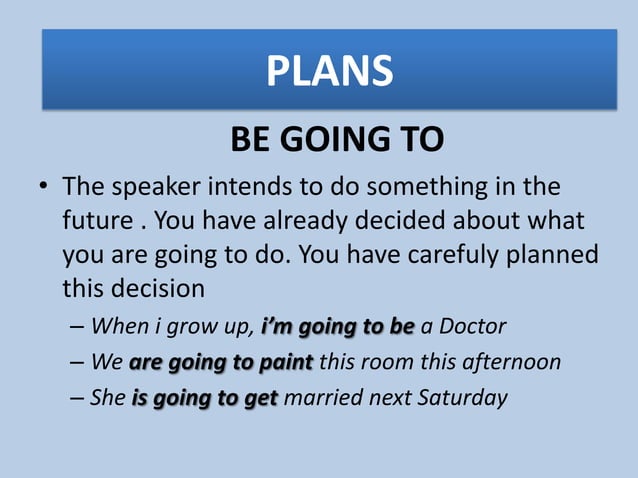 PLANS

BE GOING TO

• The speaker intends to do something in the future . You have already decided about what you are going to do. You have carefuly planned this decision

– When i grow up, i'm going to be a Doctor

– We are going to paint this room this afternoon

– She is going to get married next Saturday